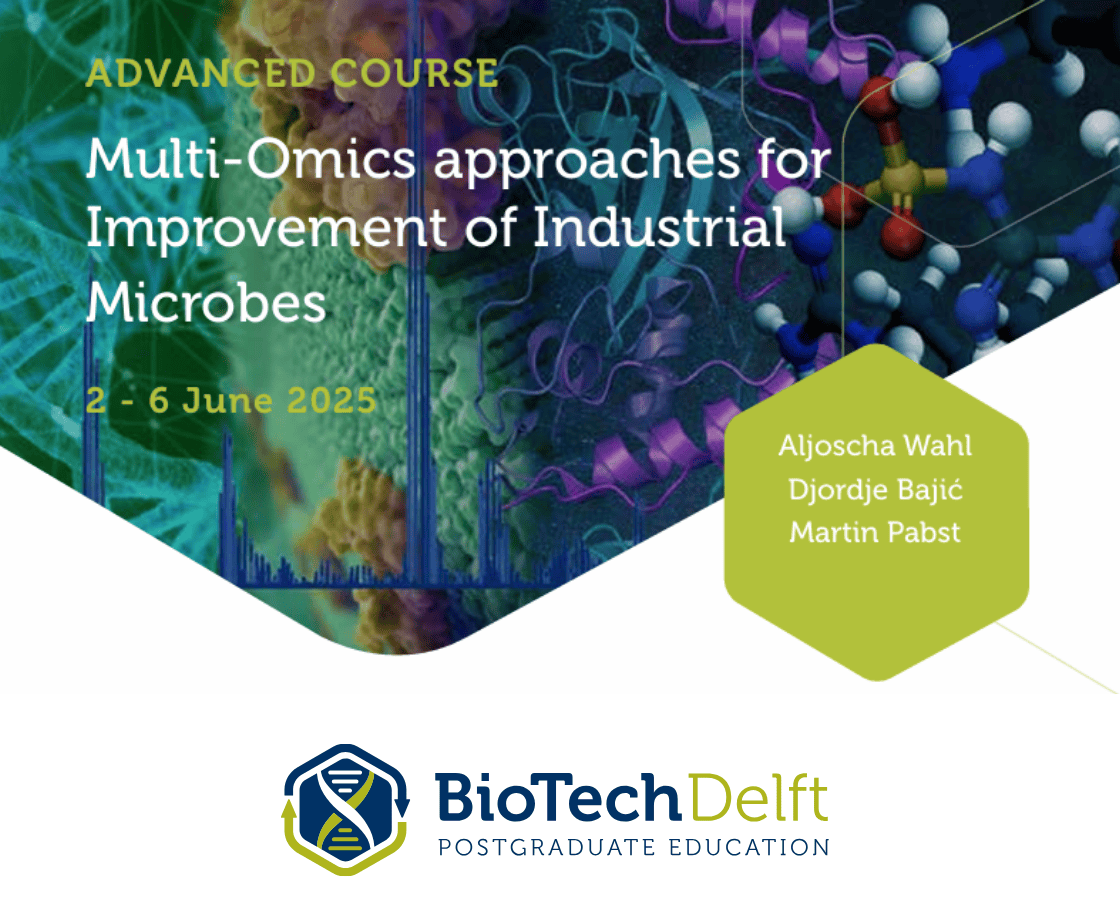 ADVANCED COURSE

Multi-Omics approaches for Improvement of Industrial Microbes

2 - 6 June 2025

Aljoscha Wahl
Djordje Bajić
Martin Pabst

BioTechDelft
POSTGRADUATE EDUCATION